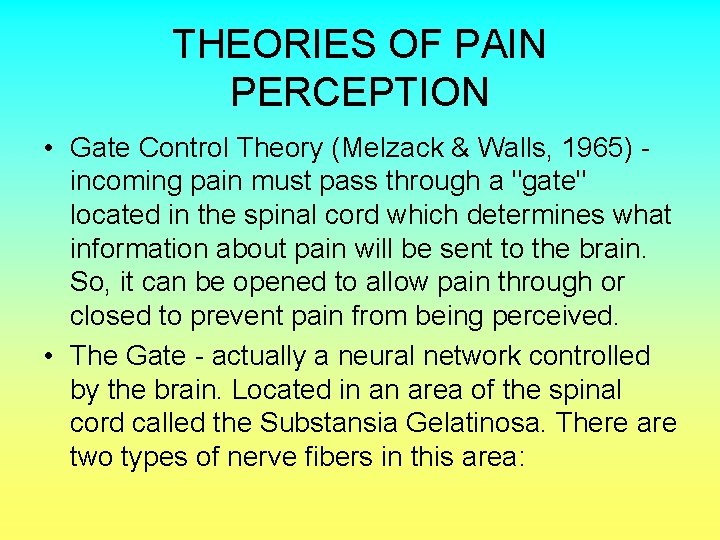 THEORIES OF PAIN PERCEPTION

• Gate Control Theory (Melzack & Walls, 1965) - incoming pain must pass through a "gate" located in the spinal cord which determines what information about pain will be sent to the brain. So, it can be opened to allow pain through or closed to prevent pain from being perceived.

• The Gate - actually a neural network controlled by the brain. Located in an area of the spinal cord called the Substansia Gelatinosa. There are two types of nerve fibers in this area: